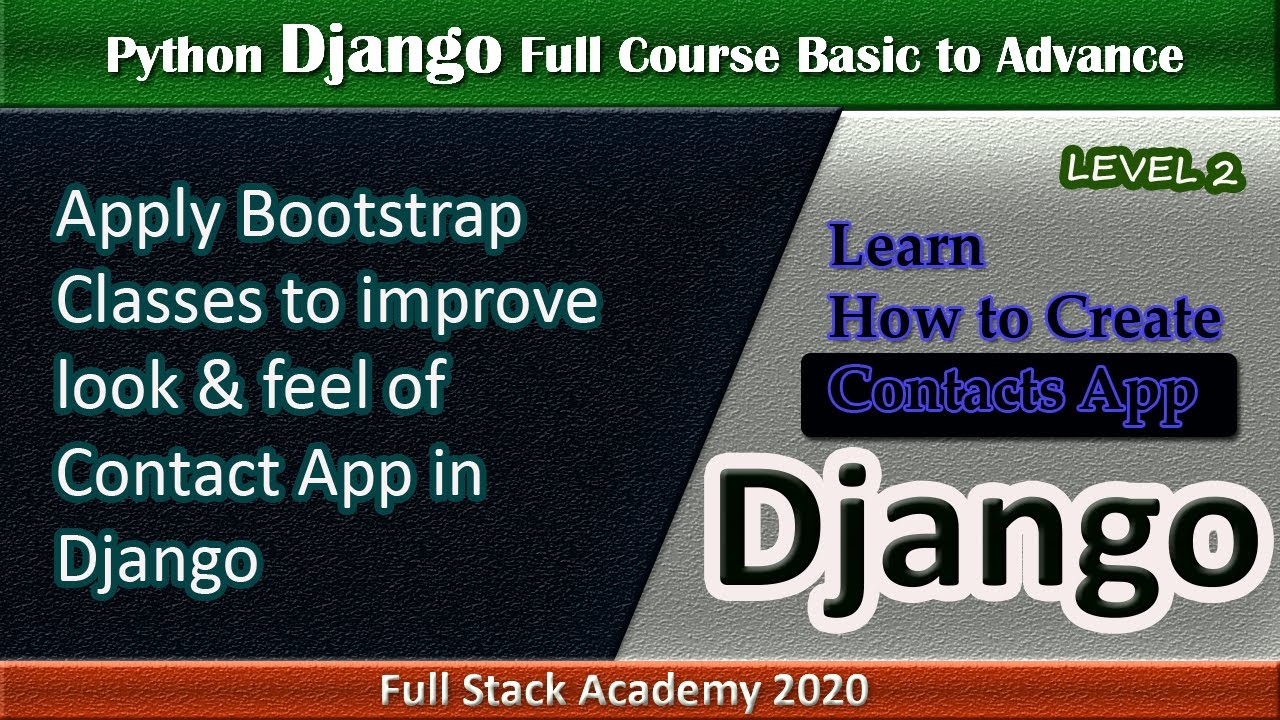 Python Django Full Course Basic to Advance

Apply Bootstrap Classes to improve look & feel of Contact App in Django

LEVEL 2

Learn
How to Create
Contacts App

Django

Full Stack Academy 2020